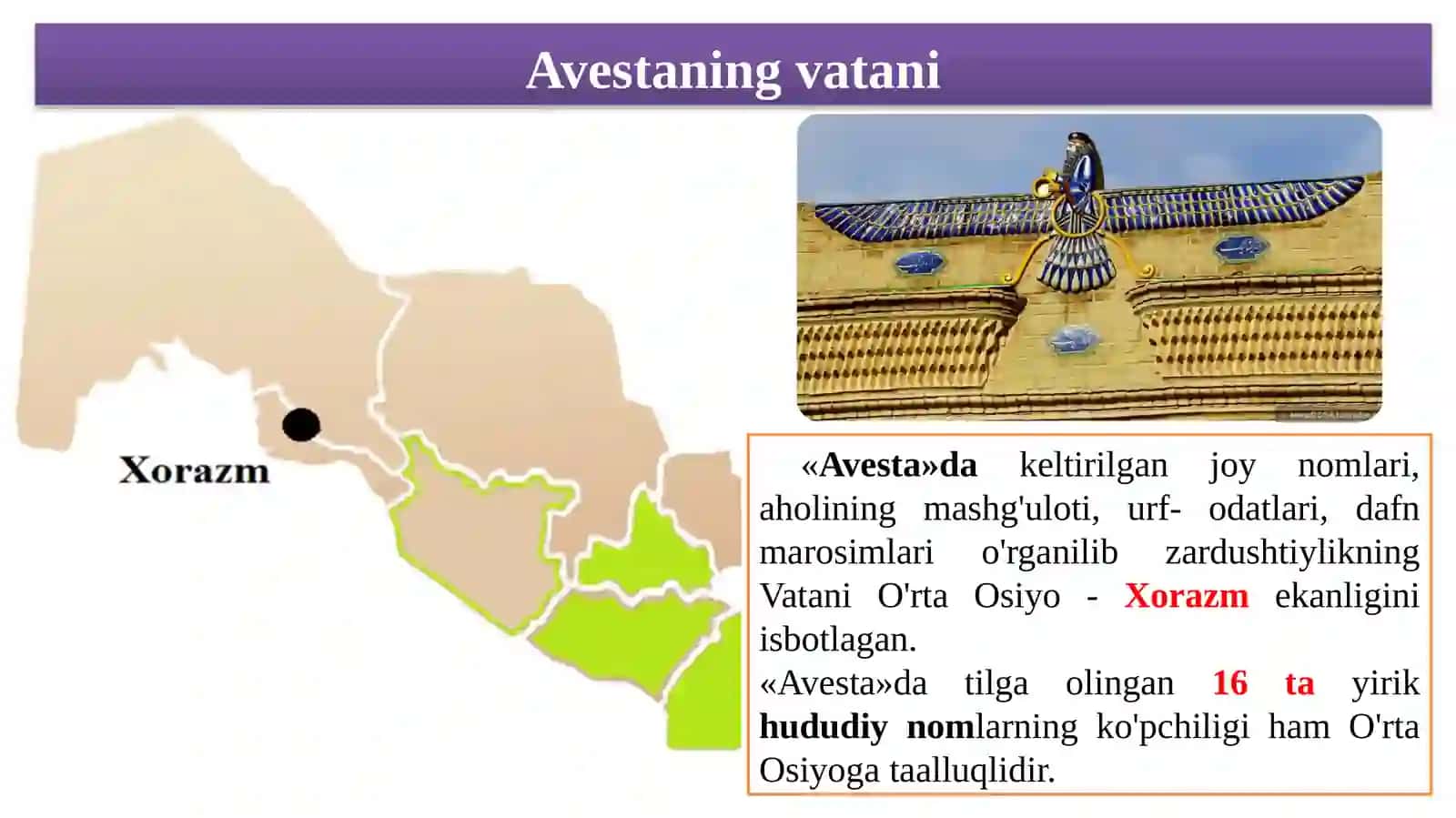 Avestaning vatani

Xorazm

«Avesta»da keltirilgan joy nomlari, aholining mashg'uloti, urf- odatlari, dafn marosimlari o'rganilib zardushtiylikning Vatani O'rta Osiyo - Xorazm ekanligini isbotlagan.
«Avesta»da tilga olingan 16 ta yirik hududiy nomlarning ko'pchiligi ham O'rta Osiyoga taalluqlidir.